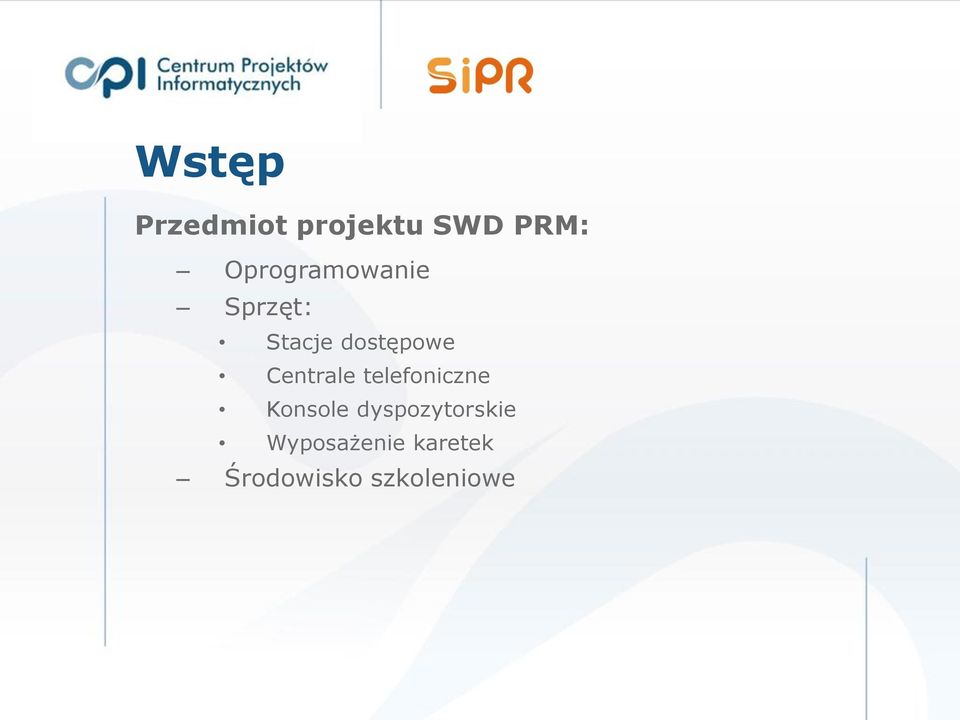 CPI Centrum Projektów Informatycznych

SiPR

Wstęp

Przedmiot projektu SWD PRM:

– Oprogramowanie
– Sprzęt:
• Stacje dostępowe
• Centrale telefoniczne
• Konsole dyspozytorskie
• Wyposażenie karetek
– Środowisko szkoleniowe